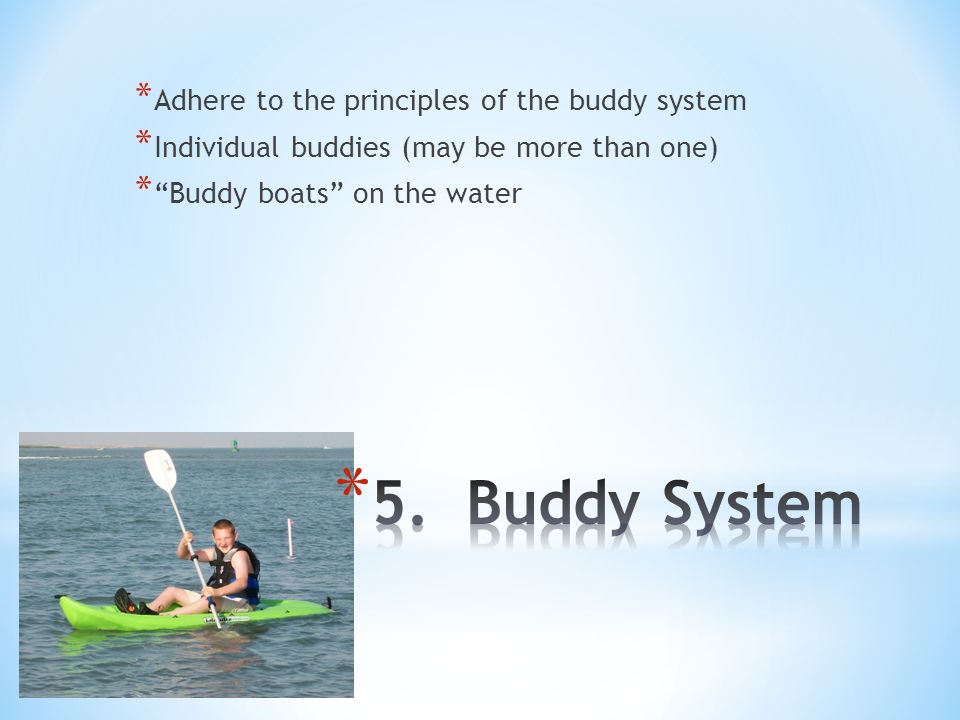 * Adhere to the principles of the buddy system
* Individual buddies (may be more than one)
* “Buddy boats” on the water

* 5. Buddy System